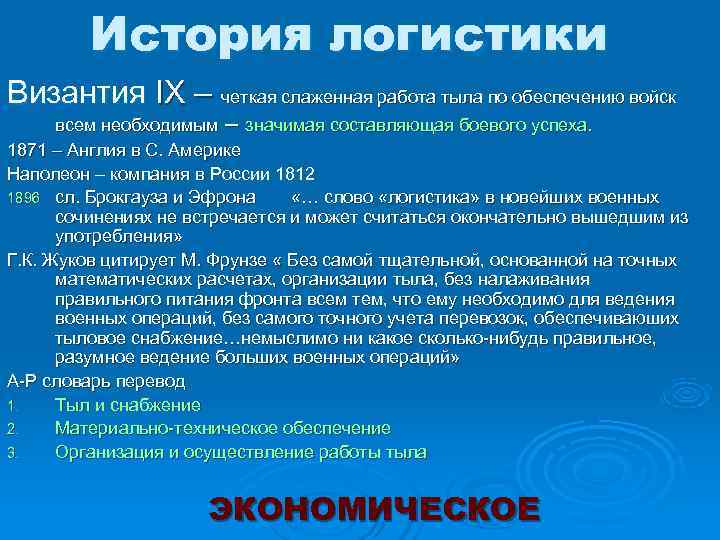 История логистики

Византия IX – четкая слаженная работа тыла по обеспечению войск всем необходимым – значимая составляющая боевого успеха.

1871 – Англия в С. Америке

Наполеон – компания в России 1812

1896 сл. Брокгауза и Эфрона «… слово «логистика» в новейших военных сочинениях не встречается и может считаться окончательно вышедшим из употребления»

Г.К. Жуков цитирует М. Фрунзе « Без самой тщательной, основанной на точных математических расчетах, организации тыла, без налаживания правильного питания фронта всем тем, что ему необходимо для ведения военных операций, без самого точного учета перевозок, обеспечивающих тыловое снабжение…немыслимо ни какое сколько-нибудь правильное, разумное ведение больших военных операций»

А-Р словарь перевод

1. Тыл и снабжение
2. Материально-техническое обеспечение
3. Организация и осуществление работы тыла

ЭКОНОМИЧЕСКОЕ